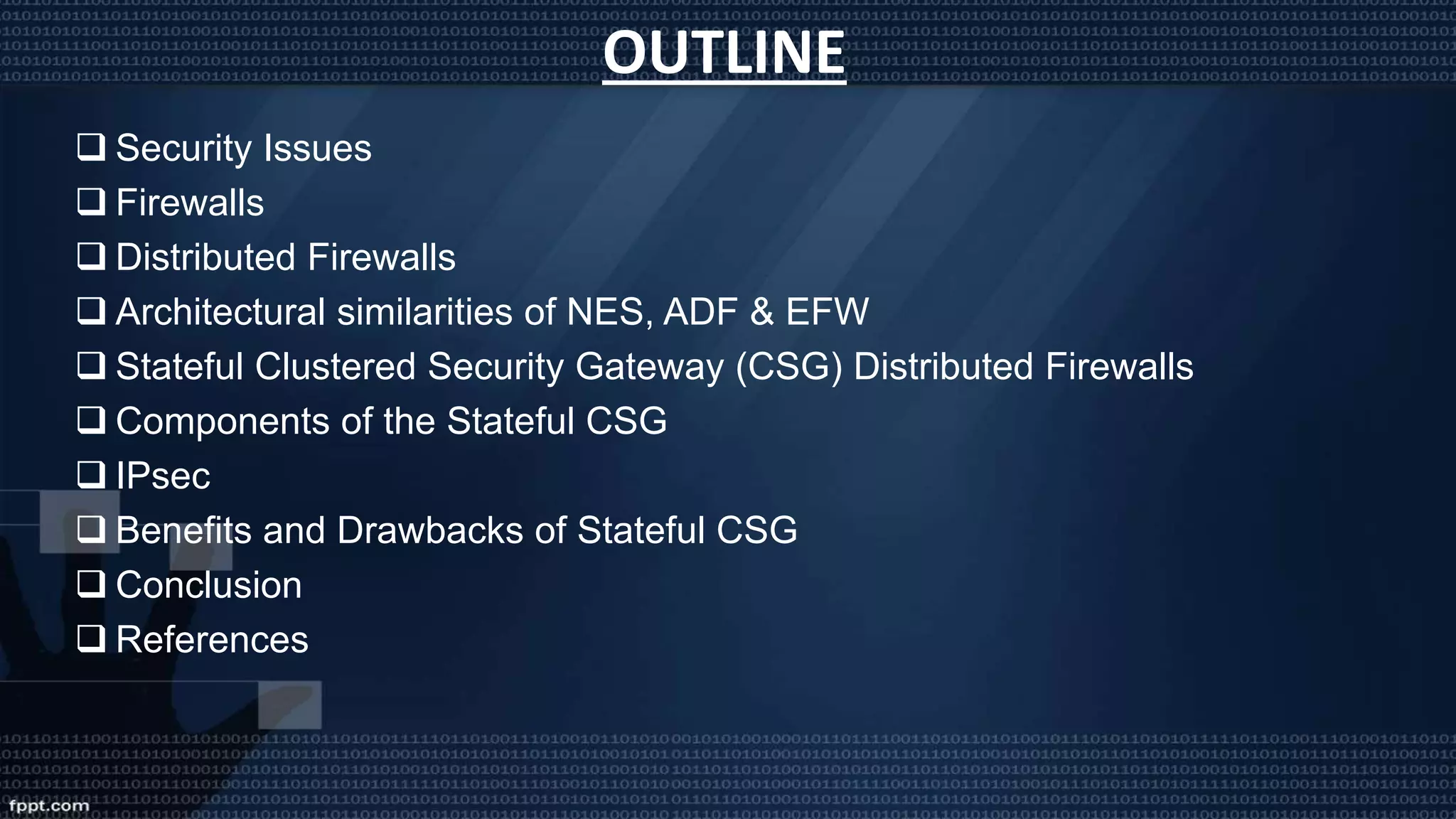 OUTLINE

❑ Security Issues
❑ Firewalls
❑ Distributed Firewalls
❑ Architectural similarities of NES, ADF & EFW
❑ Stateful Clustered Security Gateway (CSG) Distributed Firewalls
❑ Components of the Stateful CSG
❑ IPsec
❑ Benefits and Drawbacks of Stateful CSG
❑ Conclusion
❑ References

fppt.com